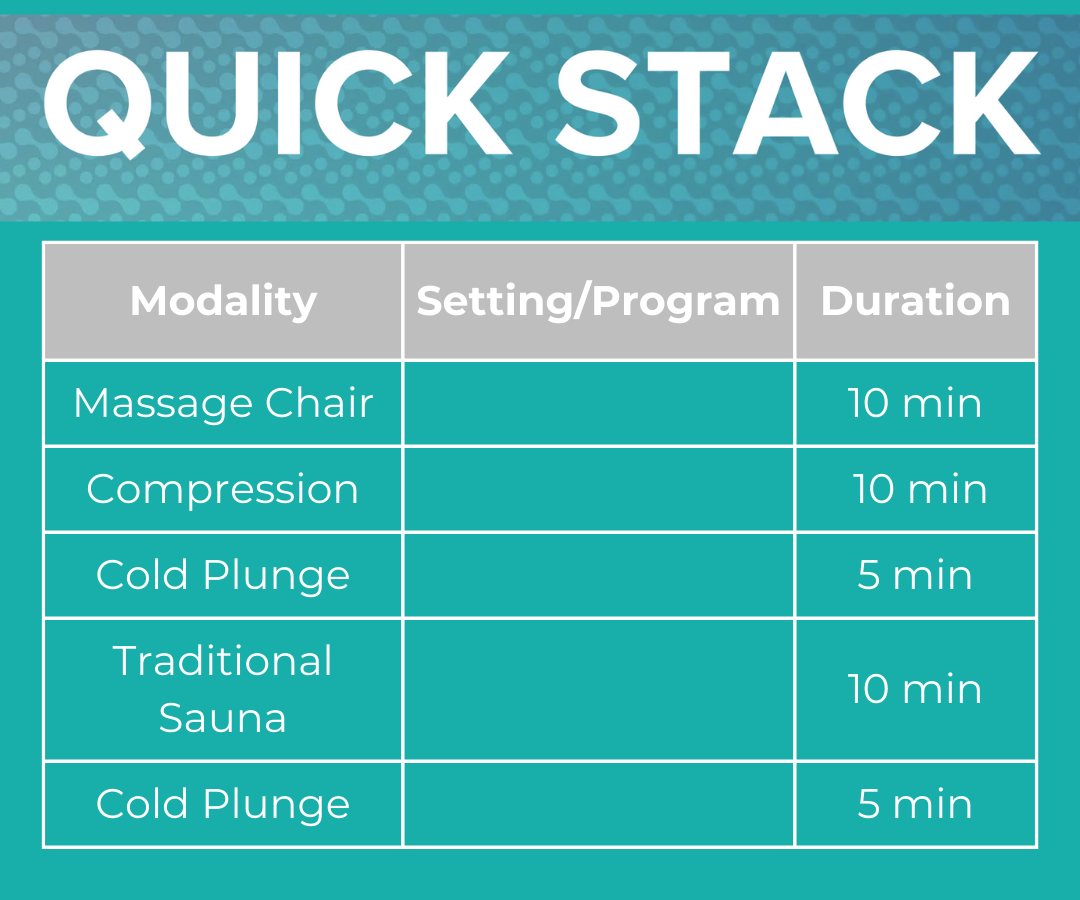 QUICK STACK

| Modality | Setting/Program | Duration |
|---|---|---|
| Massage Chair | | 10 min |
| Compression | | 10 min |
| Cold Plunge | | 5 min |
| Traditional Sauna | | 10 min |
| Cold Plunge | | 5 min |